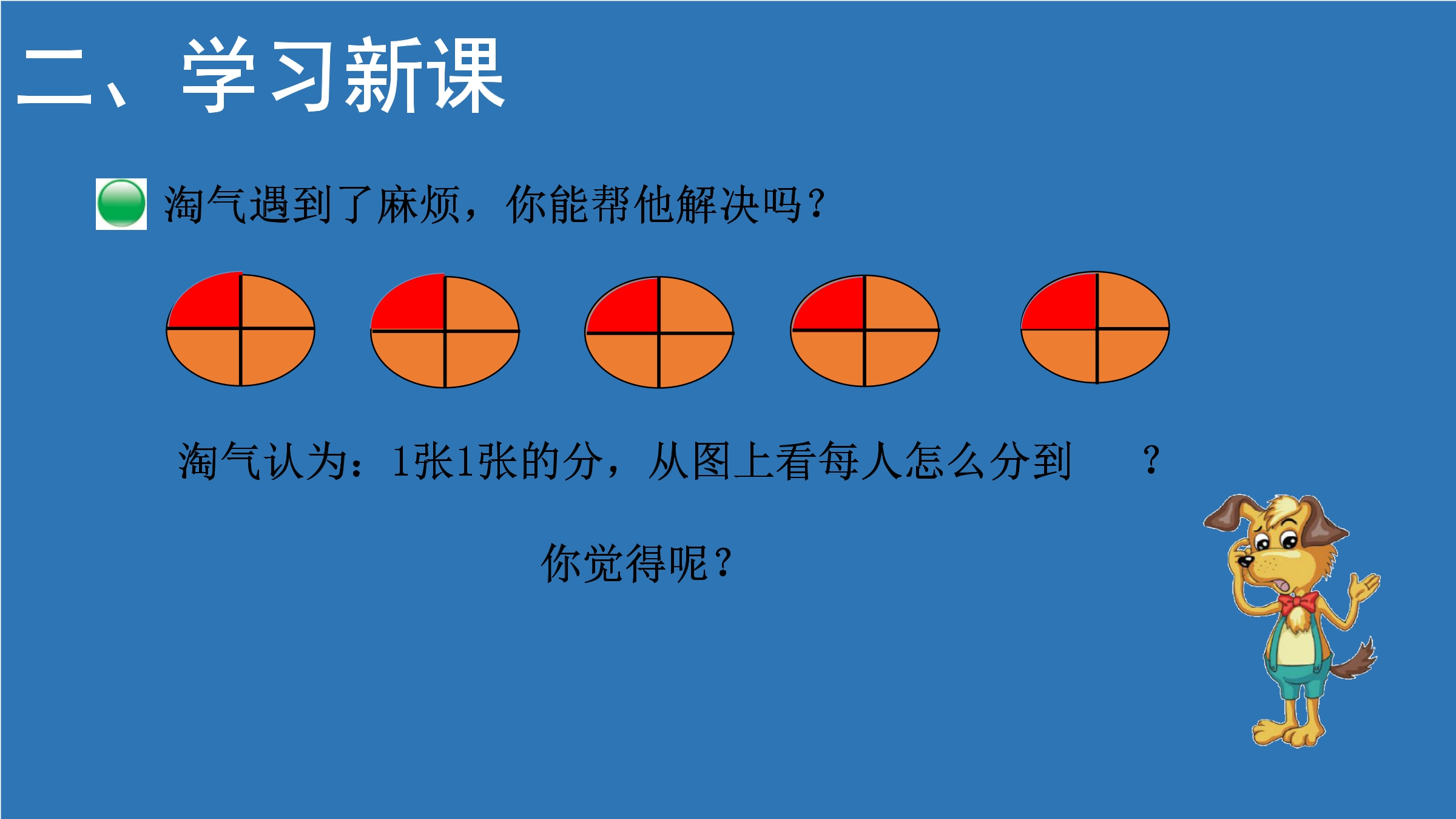 二、学习新课

淘气遇到了麻烦，你能帮他解决吗？

淘气认为：1张1张的分，从图上看每人怎么分到 ？

你觉得呢？